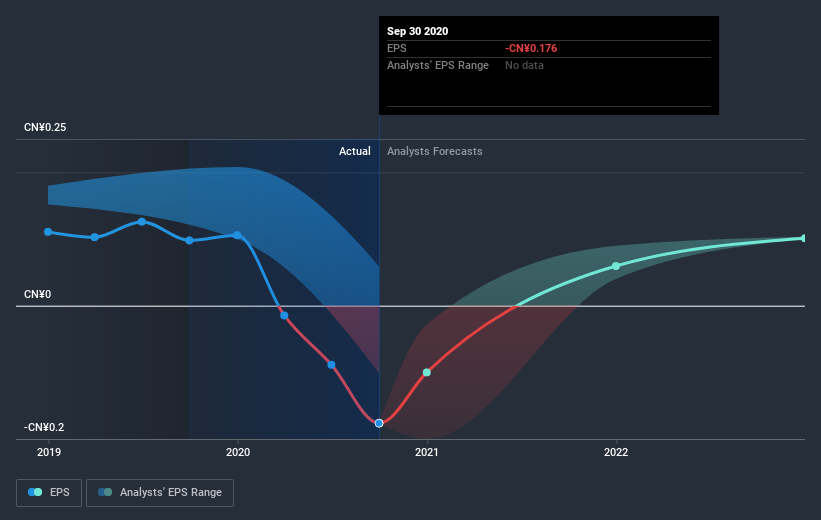 Sep 30 2020
EPS -CN¥0.176
Analysts' EPS Range No data

CN¥0.25
Actual Analysts Forecasts
CN¥0
-CN¥0.2
2019 2020 2021 2022

EPS Analysts' EPS Range